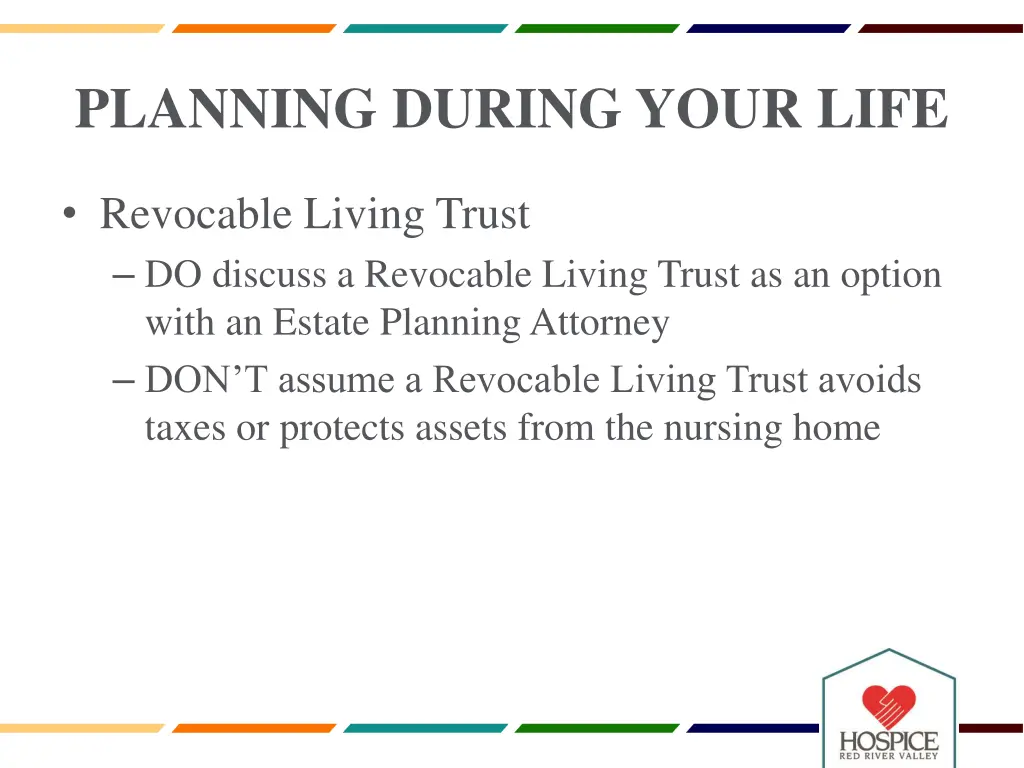 PLANNING DURING YOUR LIFE

• Revocable Living Trust
– DO discuss a Revocable Living Trust as an option with an Estate Planning Attorney
– DON’T assume a Revocable Living Trust avoids taxes or protects assets from the nursing home

HOSPICE
RED RIVER VALLEY